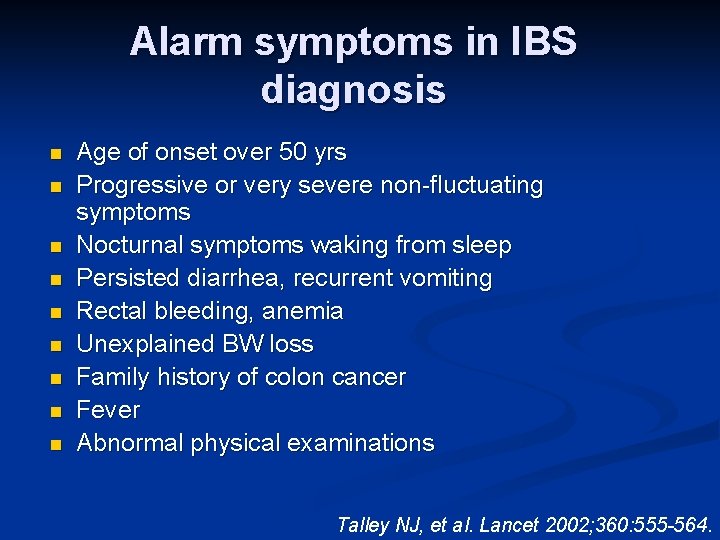 Alarm symptoms in IBS diagnosis

- Age of onset over 50 yrs
- Progressive or very severe non-fluctuating symptoms
- Nocturnal symptoms waking from sleep
- Persisted diarrhea, recurrent vomiting
- Rectal bleeding, anemia
- Unexplained BW loss
- Family history of colon cancer
- Fever
- Abnormal physical examinations

Talley NJ, et al. Lancet 2002;360:555-564.